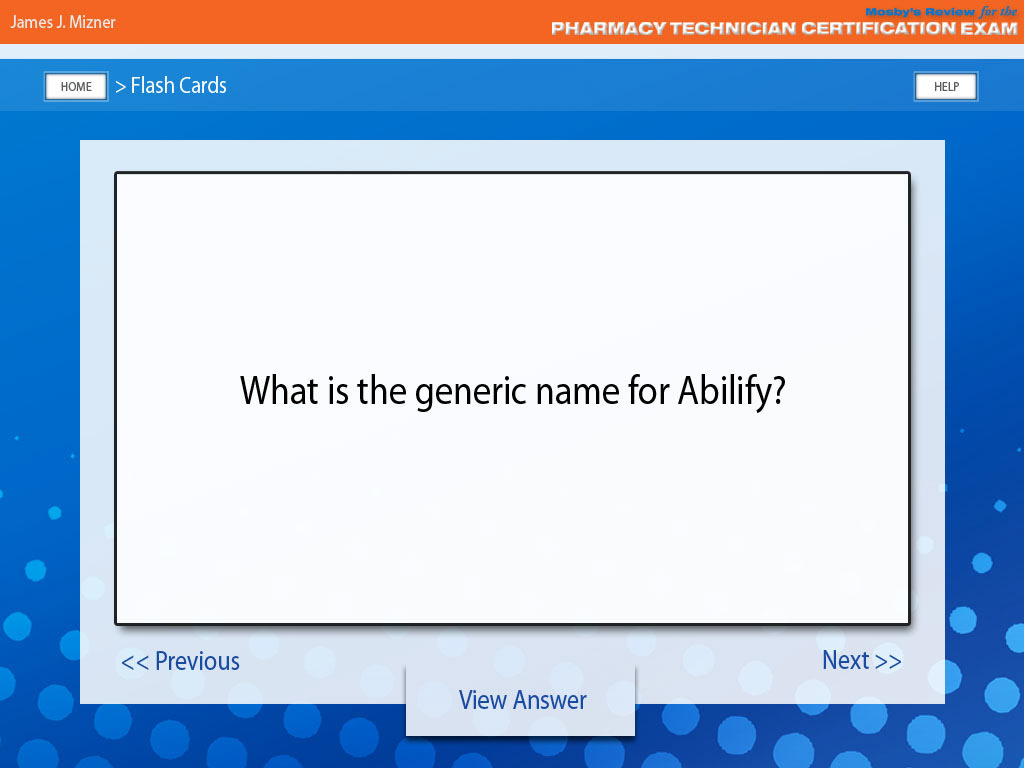 James J. Mizner

Mosby's Review for the
PHARMACY TECHNICIAN CERTIFICATION EXAM

HOME > Flash Cards

HELP

What is the generic name for Abilify?

<< Previous

Next >>

View Answer